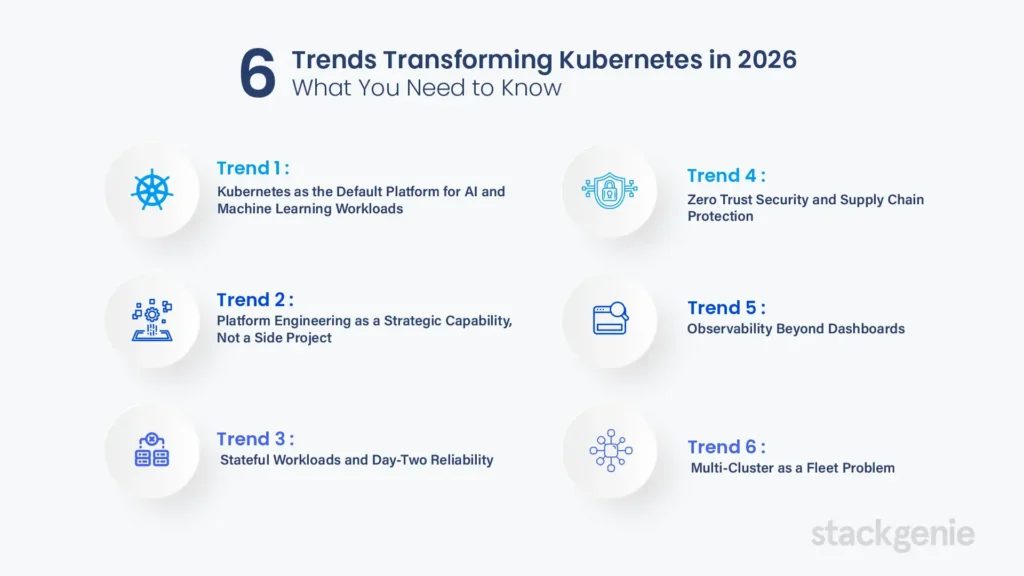 6 Trends Transforming Kubernetes in 2026
What You Need to Know

Trend 1 :
Kubernetes as the Default Platform for AI and Machine Learning Workloads

Trend 2 :
Platform Engineering as a Strategic Capability, Not a Side Project

Trend 3 :
Stateful Workloads and Day-Two Reliability

Trend 4 :
Zero Trust Security and Supply Chain Protection

Trend 5 :
Observability Beyond Dashboards

Trend 6 :
Multi-Cluster as a Fleet Problem

stackgenie